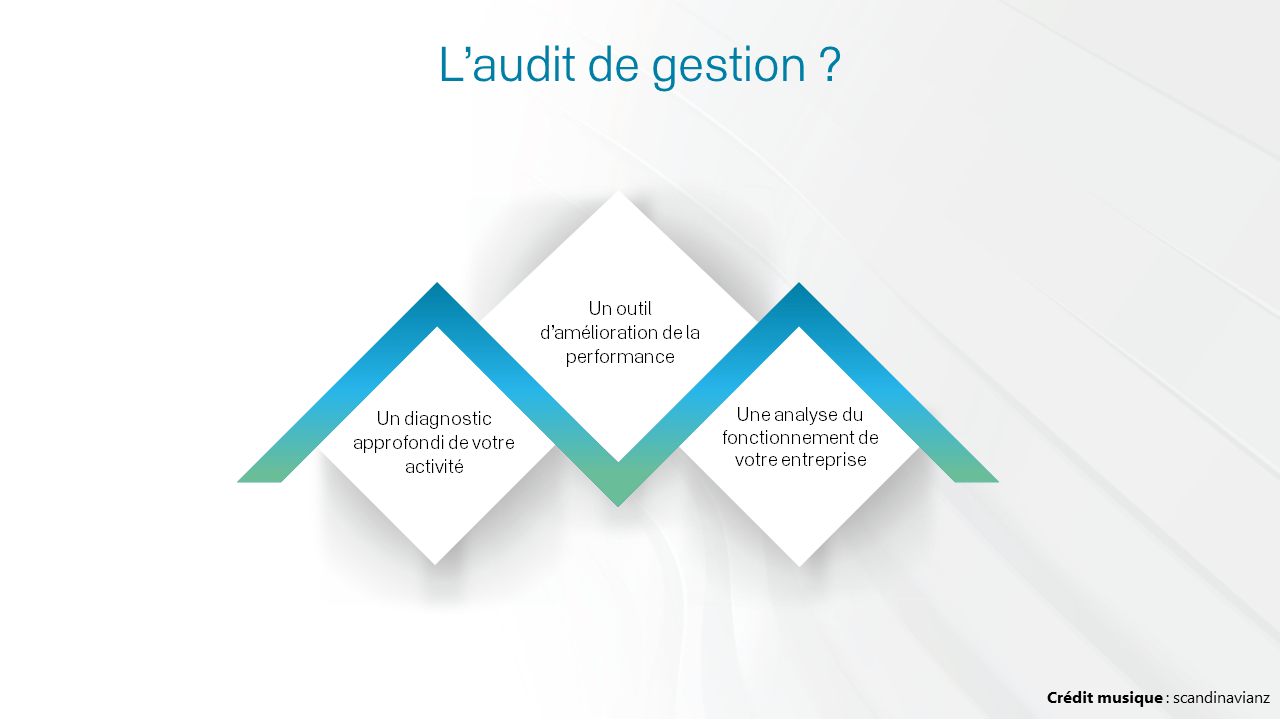 L’audit de gestion ?

Un diagnostic approfondi de votre activité

Un outil d’amélioration de la performance

Une analyse du fonctionnement de votre entreprise

Crédit musique : scandinavianz